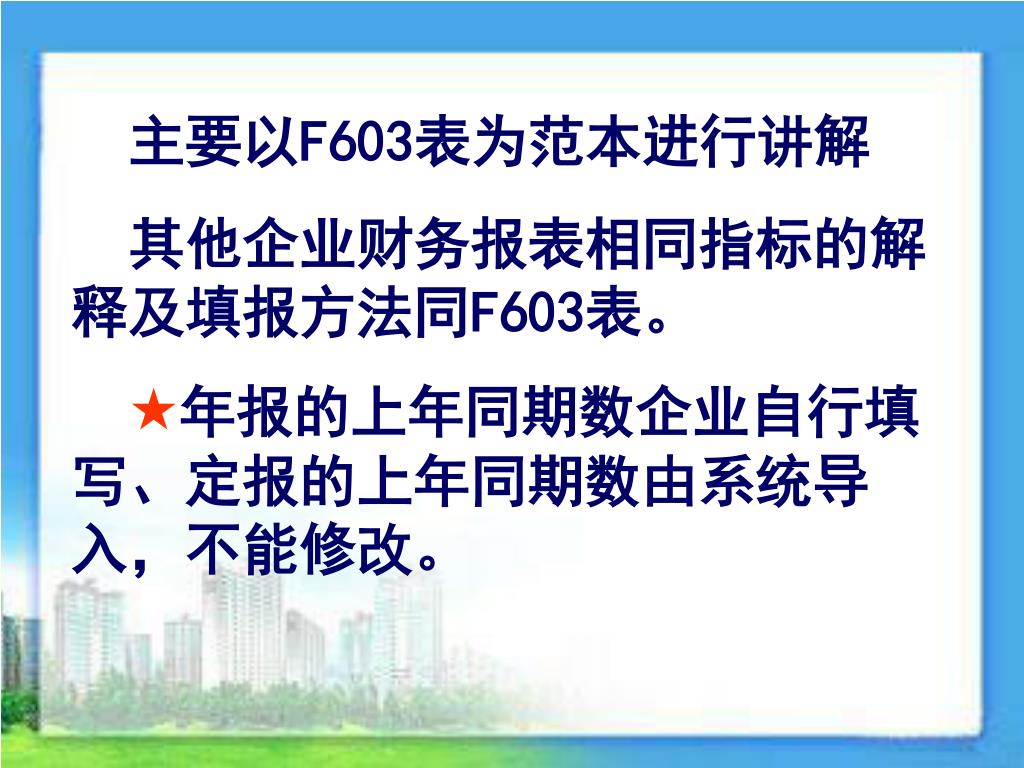 主要以F603表为范本进行讲解

其他企业财务报表相同指标的解释及填报方法同F603表。

★年报的上年同期数企业自行填写、定报的上年同期数由系统导入，不能修改。